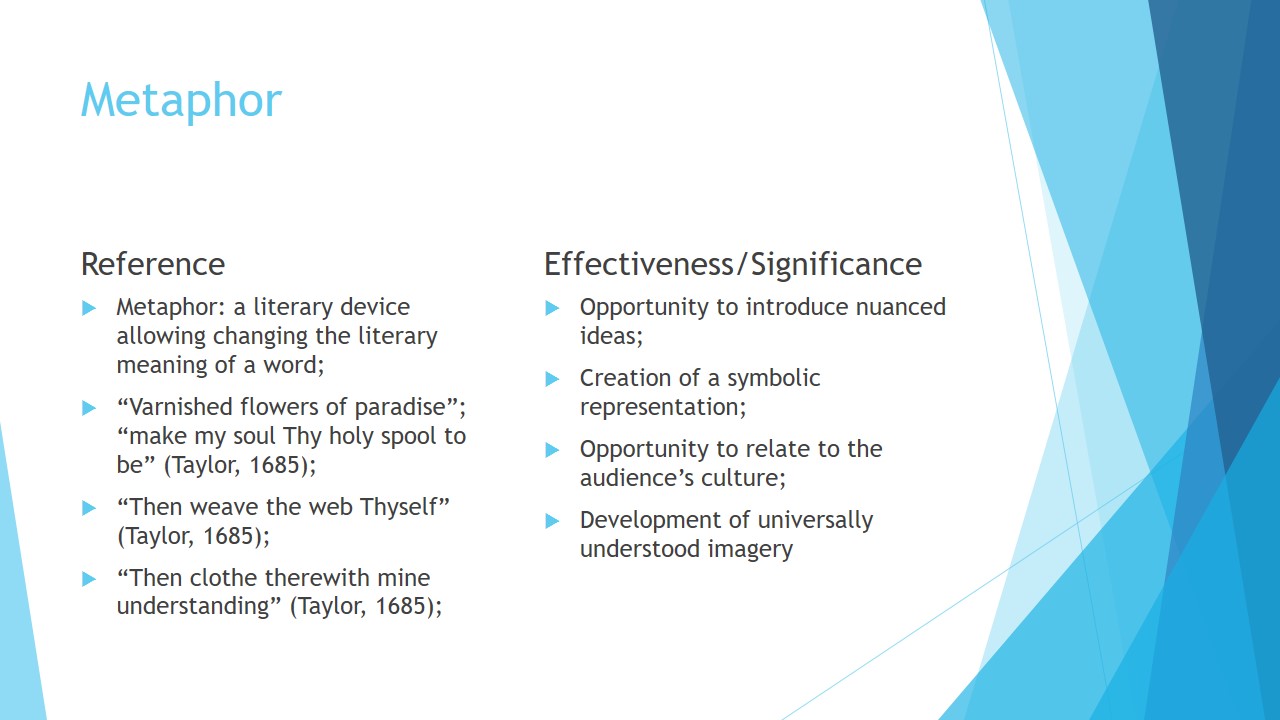 Metaphor

Reference

Metaphor: a literary device allowing changing the literary meaning of a word;

“Varnished flowers of paradise”; “make my soul Thy holy spool to be” (Taylor, 1685);

“Then weave the web Thyself” (Taylor, 1685);

“Then clothe therewith mine understanding” (Taylor, 1685);

Effectiveness/Significance

Opportunity to introduce nuanced ideas;

Creation of a symbolic representation;

Opportunity to relate to the audience’s culture;

Development of universally understood imagery